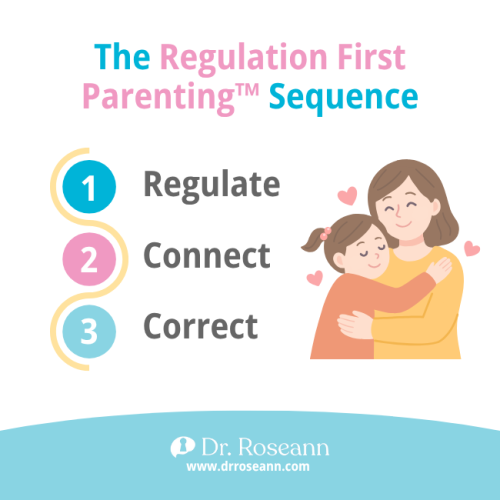 The Regulation First Parenting™ Sequence

1 Regulate

2 Connect

3 Correct

Dr. Roseann
www.drroseann.com